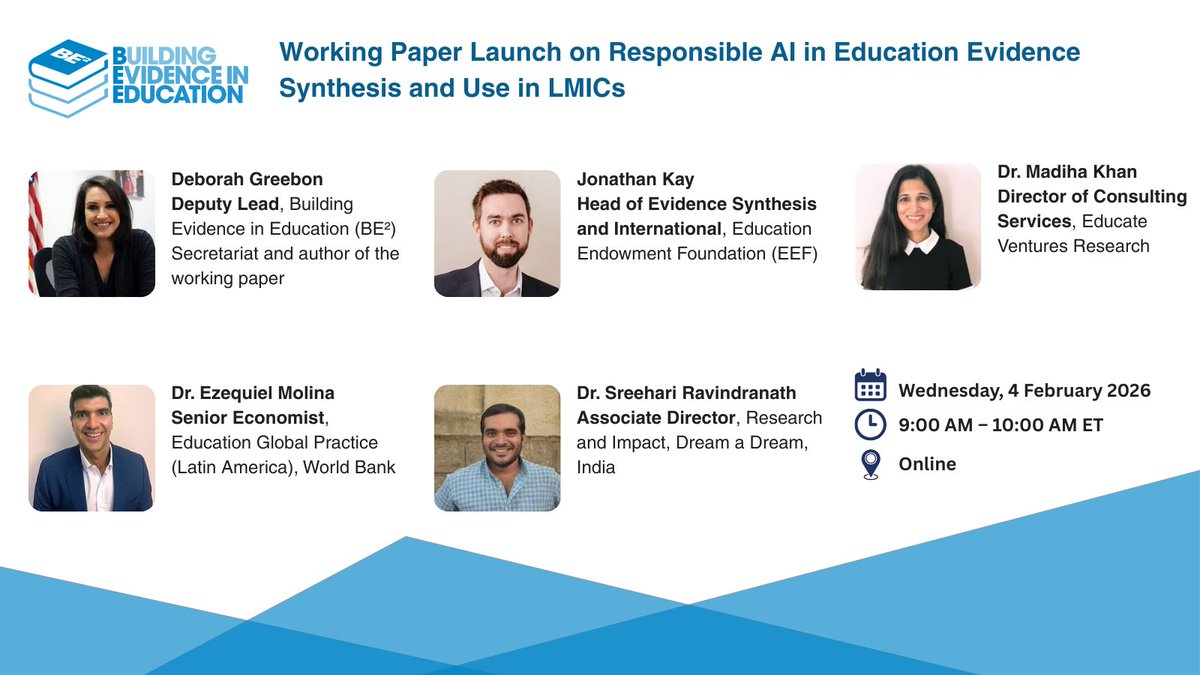 BE² BUILDING EVIDENCE IN EDUCATION

Working Paper Launch on Responsible AI in Education Evidence Synthesis and Use in LMICs

Deborah Greebon
Deputy Lead, Building Evidence in Education (BE²) Secretariat and author of the working paper

Jonathan Kay
Head of Evidence Synthesis and International, Education Endowment Foundation (EEF)

Dr. Madiha Khan
Director of Consulting Services, Educate Ventures Research

Dr. Ezequiel Molina
Senior Economist, Education Global Practice (Latin America), World Bank

Dr. Sreehari Ravindranath
Associate Director, Research and Impact, Dream a Dream, India

Wednesday, 4 February 2026
9:00 AM – 10:00 AM ET
Online